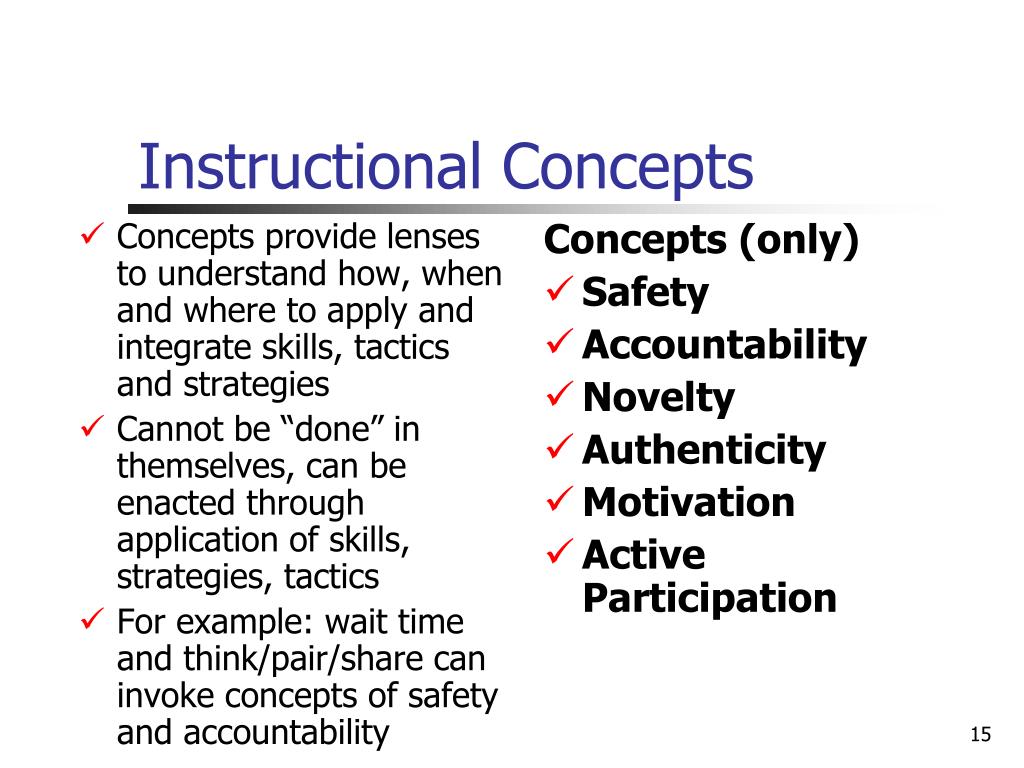 Instructional Concepts

✓ Concepts provide lenses to understand how, when and where to apply and integrate skills, tactics and strategies
✓ Cannot be “done” in themselves, can be enacted through application of skills, strategies, tactics
✓ For example: wait time and think/pair/share can invoke concepts of safety and accountability

Concepts (only)
✓ Safety
✓ Accountability
✓ Novelty
✓ Authenticity
✓ Motivation
✓ Active Participation

15